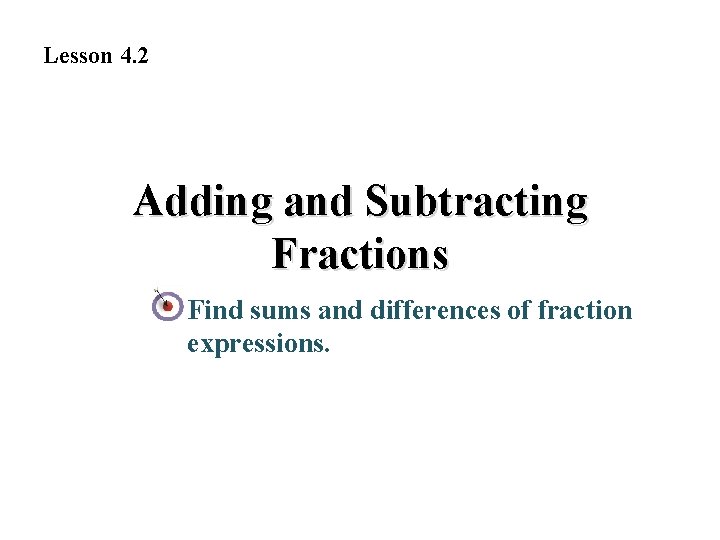 Lesson 4.2

Adding and Subtracting Fractions

Find sums and differences of fraction expressions.